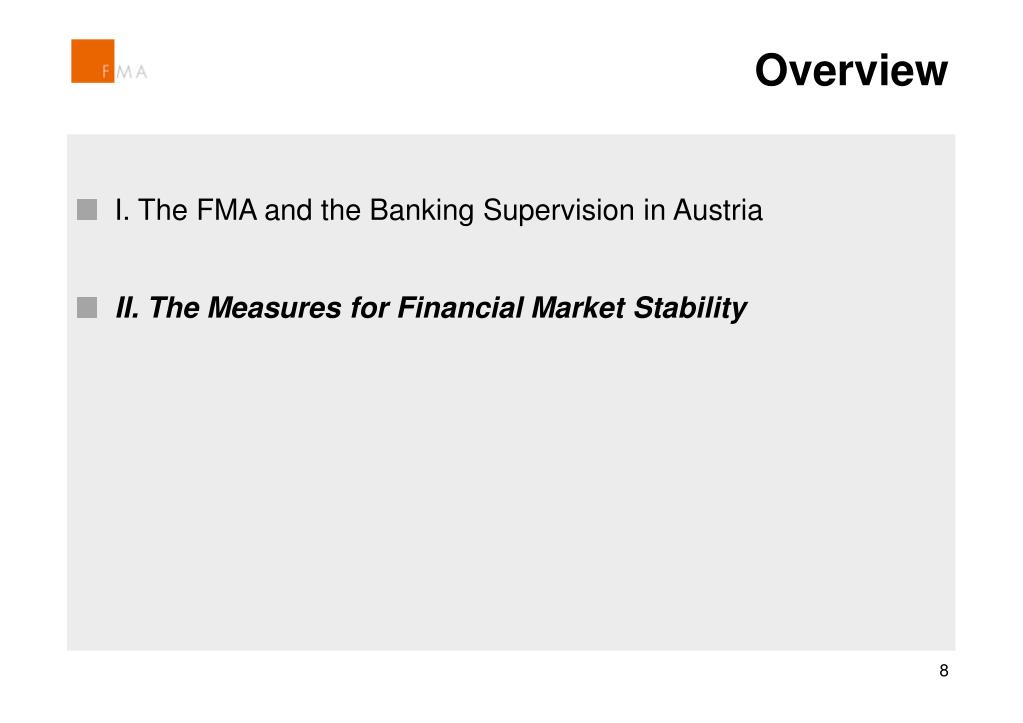 FMA

Overview

I. The FMA and the Banking Supervision in Austria

II. The Measures for Financial Market Stability

8